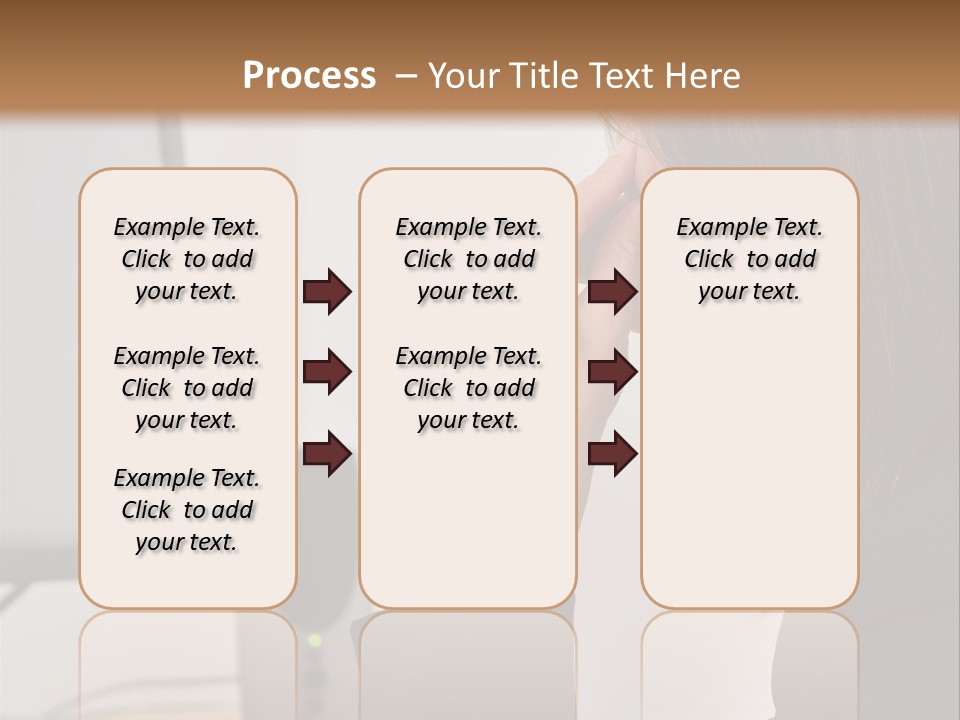 Process – Your Title Text Here

Example Text. Click to add your text.

Example Text. Click to add your text.

Example Text. Click to add your text.

Example Text. Click to add your text.

Example Text. Click to add your text.

Example Text. Click to add your text.